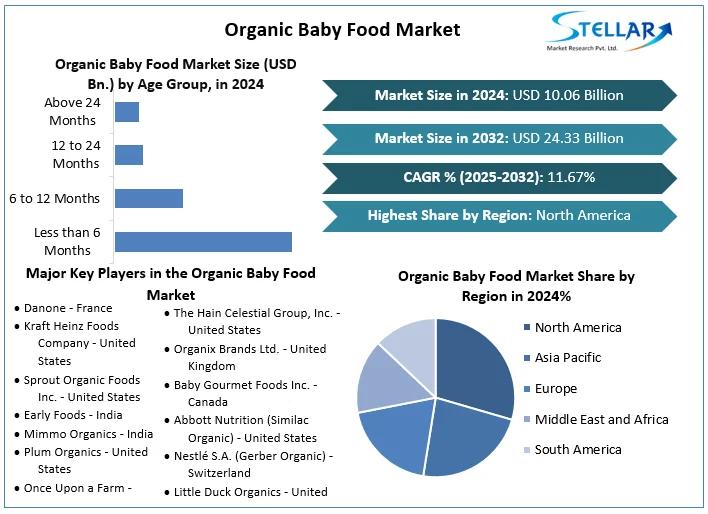 Organic Baby Food Market

STELLAR
Market Research Pvt. Ltd.

Organic Baby Food Market Size (USD Bn.) by Age Group, in 2024

Above 24 Months
12 to 24 Months
6 to 12 Months
Less than 6 Months

Market Size in 2024: USD 10.06 Billion

Market Size in 2032: USD 24.33 Billion

CAGR % (2025-2032): 11.67%

Highest Share by Region: North America

Major Key Players in the Organic Baby Food Market

• Danone - France
• Kraft Heinz Foods Company - United States
• Sprout Organic Foods Inc. - United States
• Early Foods - India
• Mimmo Organics - India
• Plum Organics - United States
• Once Upon a Farm -

• The Hain Celestial Group, Inc. - United States
• Organix Brands Ltd. - United Kingdom
• Baby Gourmet Foods Inc. - Canada
• Abbott Nutrition (Similac Organic) - United States
• Nestlé S.A. (Gerber Organic) - Switzerland
• Little Duck Organics - United

Organic Baby Food Market Share by Region in 2024%

North America
Asia Pacific
Europe
Middle East and Africa
South America